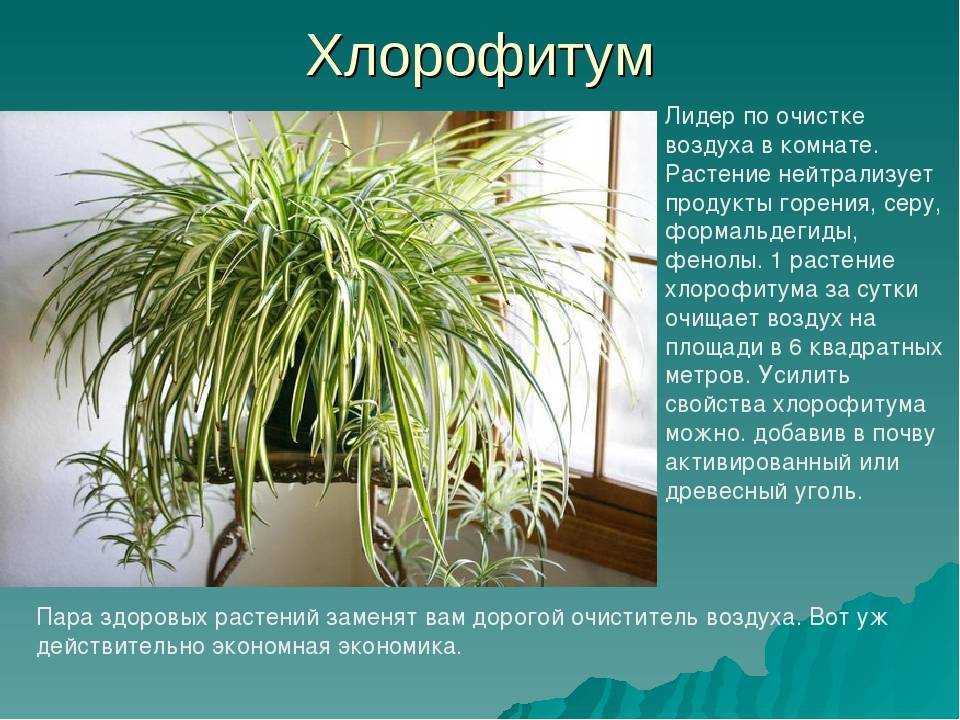 Хлорофитум

Лидер по очистке воздуха в комнате. Растение нейтрализует продукты горения, серу, формальдегиды, фенолы. 1 растение хлорофитума за сутки очищает воздух на площади в 6 квадратных метров. Усилить свойства хлорофитума можно. добавив в почву активированный или древесный уголь.

Пара здоровых растений заменят вам дорогой очиститель воздуха. Вот уж действительно экономная экономика.